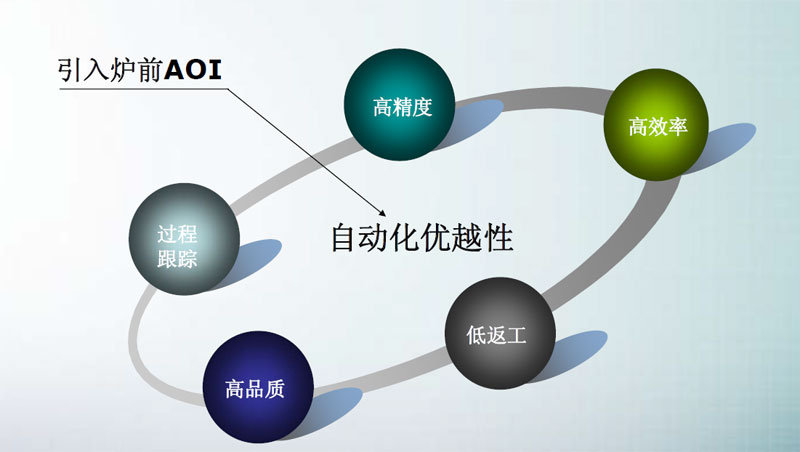 引入炉前AOI

高精度

高效率

过程跟踪

自动化优越性

低返工

高品质